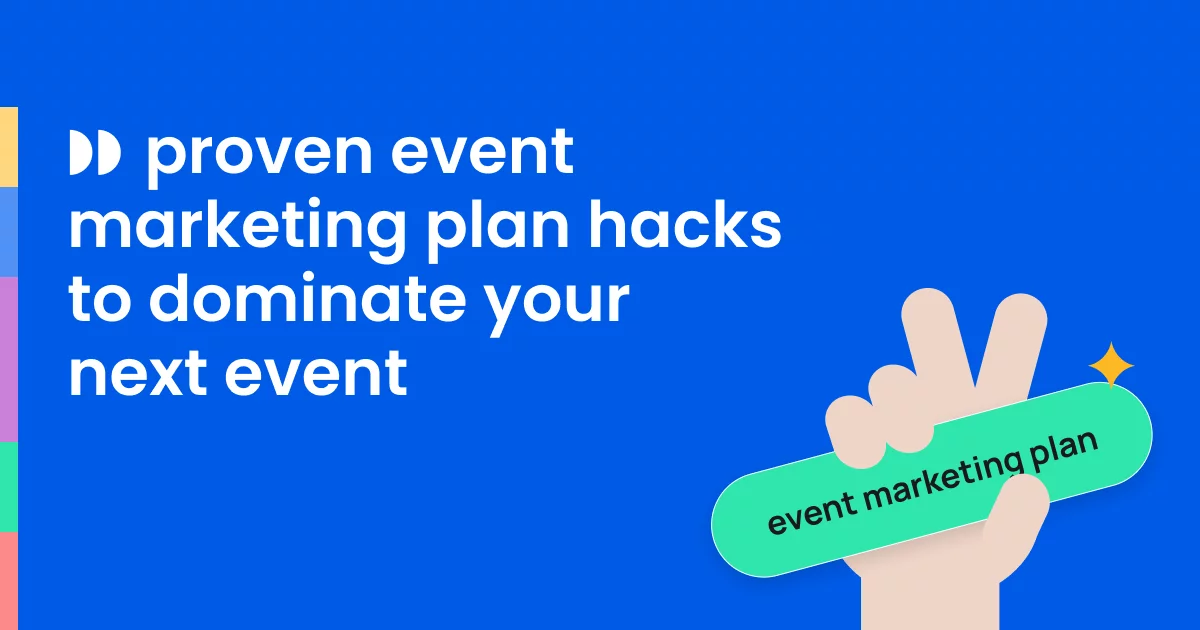 proven event marketing plan hacks to dominate your next event

event marketing plan